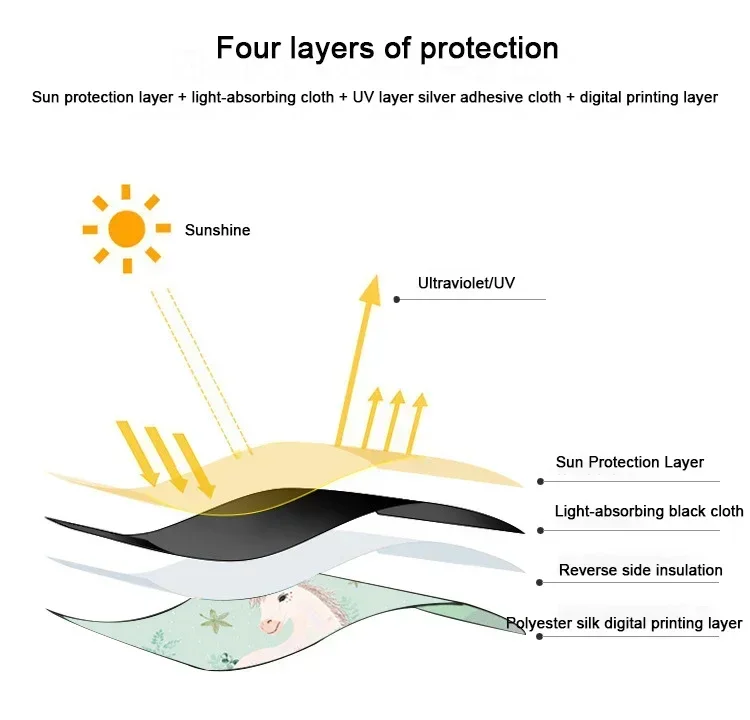 Four layers of protection

Sun protection layer + light-absorbing cloth + UV layer silver adhesive cloth + digital printing layer

Sunshine

Ultraviolet/UV

Sun Protection Layer

Light-absorbing black cloth

Reverse side insulation

Polyester silk digital printing layer